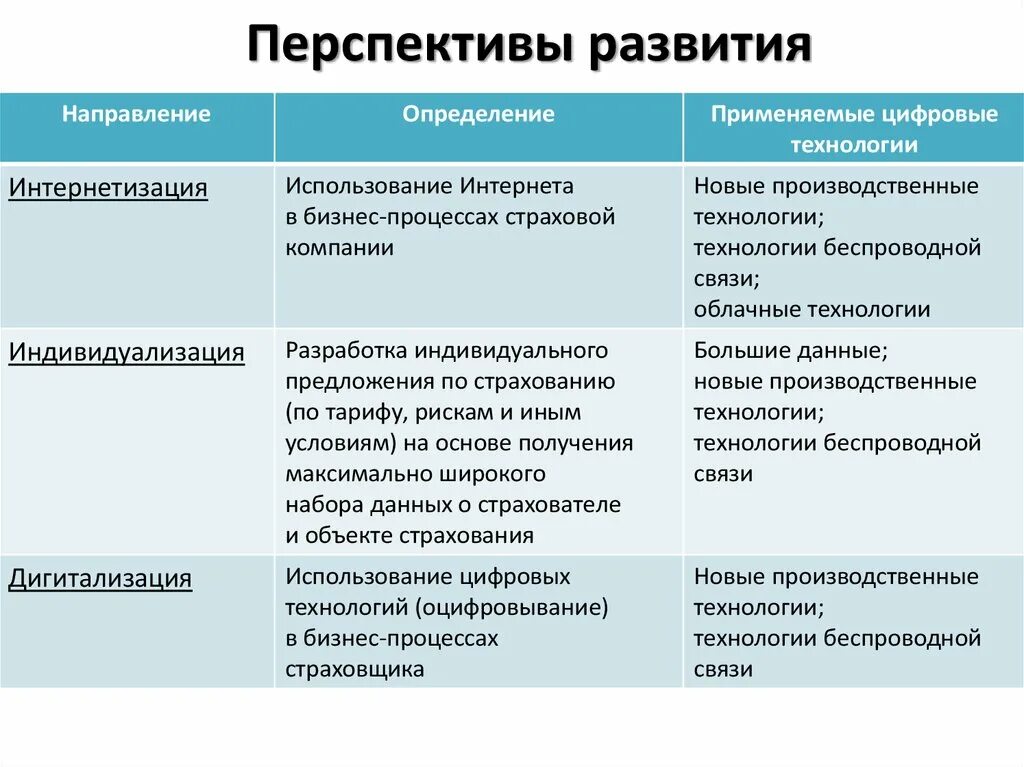 Перспективы развития

| Направление | Определение | Применяемые цифровые технологии |
|---|---|---|
| Интернетизация | Использование Интернета в бизнес-процессах страховой компании | Новые производственные технологии; технологии беспроводной связи; облачные технологии |
| Индивидуализация | Разработка индивидуального предложения по страхованию (по тарифу, рискам и иным условиям) на основе получения максимально широкого набора данных о страхователе и объекте страхования | Большие данные; новые производственные технологии; технологии беспроводной связи |
| Дигитализация | Использование цифровых технологий (оцифровывание) в бизнес-процессах страховщика | Новые производственные технологии; технологии беспроводной связи |